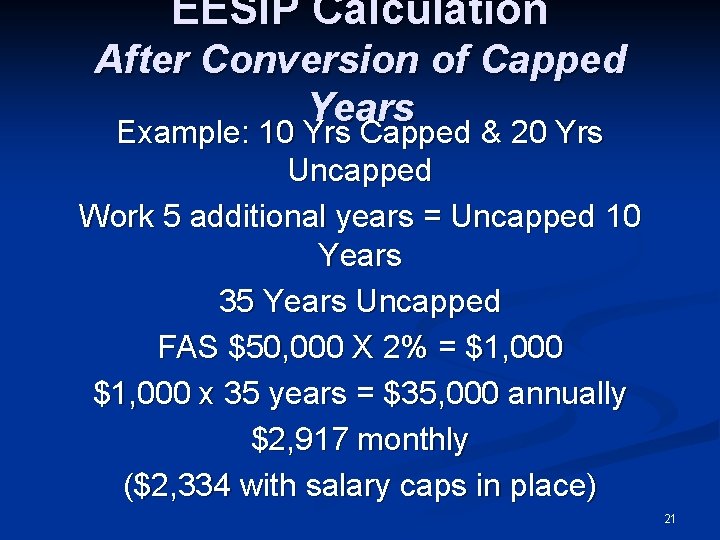 EESIP Calculation
After Conversion of Capped Years

Example: 10 Yrs Capped & 20 Yrs Uncapped

Work 5 additional years = Uncapped 10 Years

35 Years Uncapped

FAS \$50,000 X 2% = \$1,000

\$1,000 x 35 years = \$35,000 annually

\$2,917 monthly

(\$2,334 with salary caps in place)

21